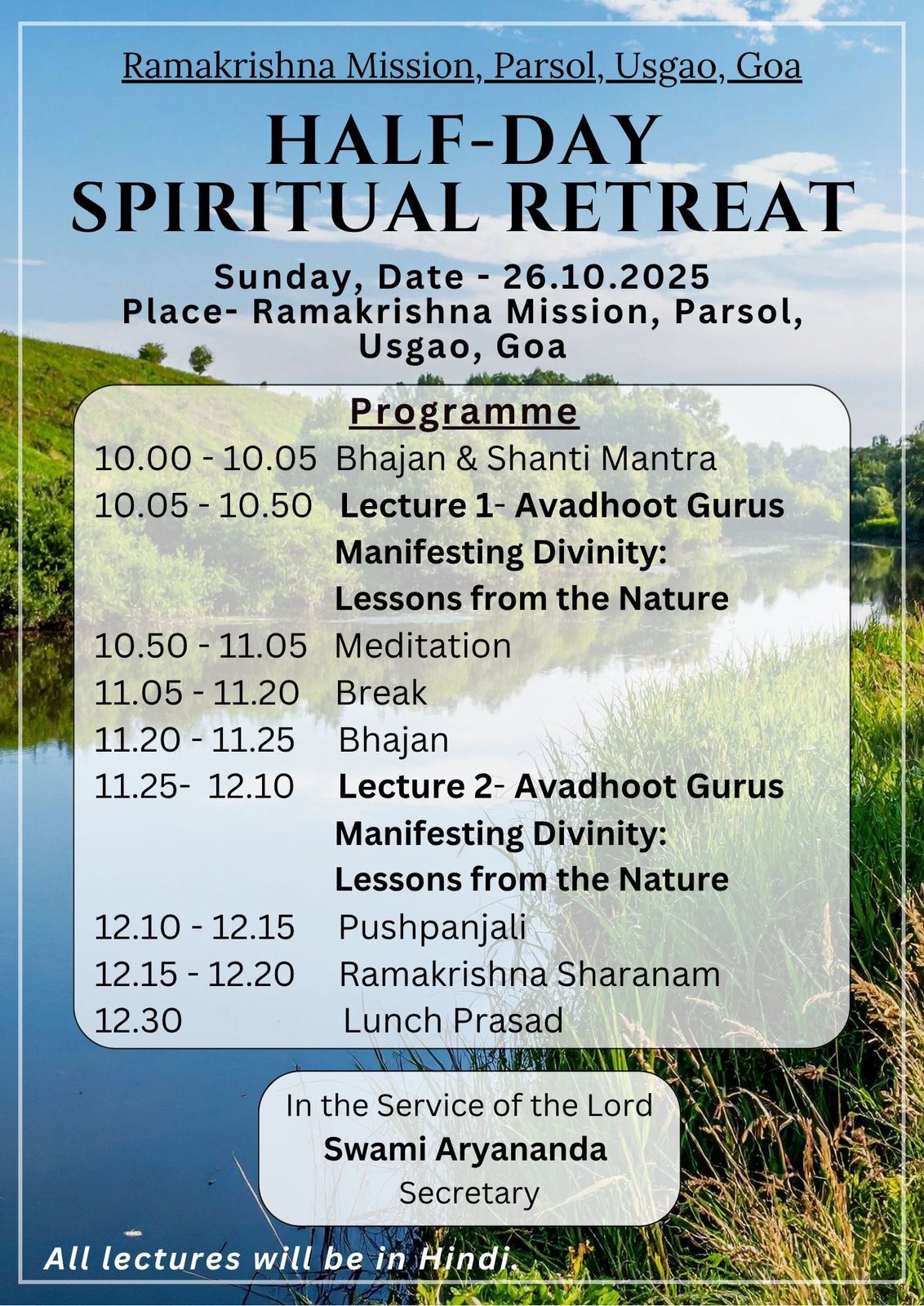 Ramakrishna Mission, Parsol, Usgao, Goa

HALF-DAY SPIRITUAL RETREAT

Sunday, Date - 26.10.2025
Place- Ramakrishna Mission, Parsol, Usgao, Goa

Programme

10.00 - 10.05 Bhajan & Shanti Mantra
10.05 - 10.50 Lecture 1- Avadhoot Gurus Manifesting Divinity: Lessons from the Nature
10.50 - 11.05 Meditation
11.05 - 11.20 Break
11.20 - 11.25 Bhajan
11.25- 12.10 Lecture 2- Avadhoot Gurus Manifesting Divinity: Lessons from the Nature
12.10 - 12.15 Pushpanjali
12.15 - 12.20 Ramakrishna Sharanam
12.30 Lunch Prasad

In the Service of the Lord
Swami Aryananda
Secretary

All lectures will be in Hindi.